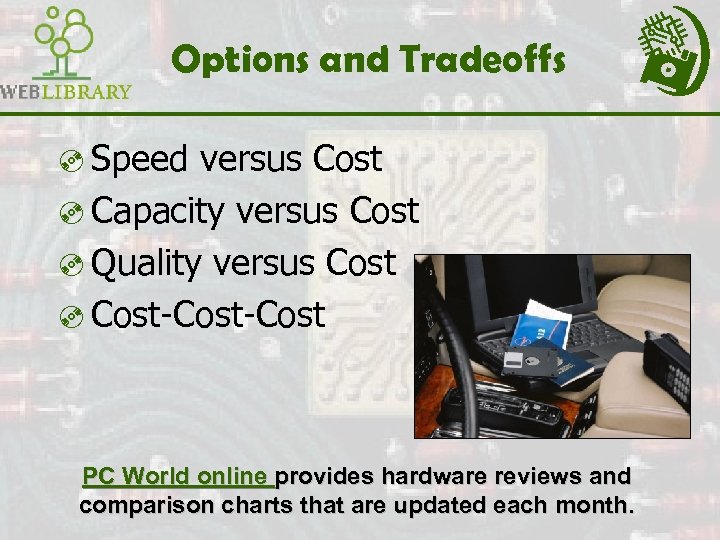 WEBLIBRARY

Options and Tradeoffs

Speed versus Cost
Capacity versus Cost
Quality versus Cost
Cost-Cost-Cost

PC World online provides hardware reviews and comparison charts that are updated each month.